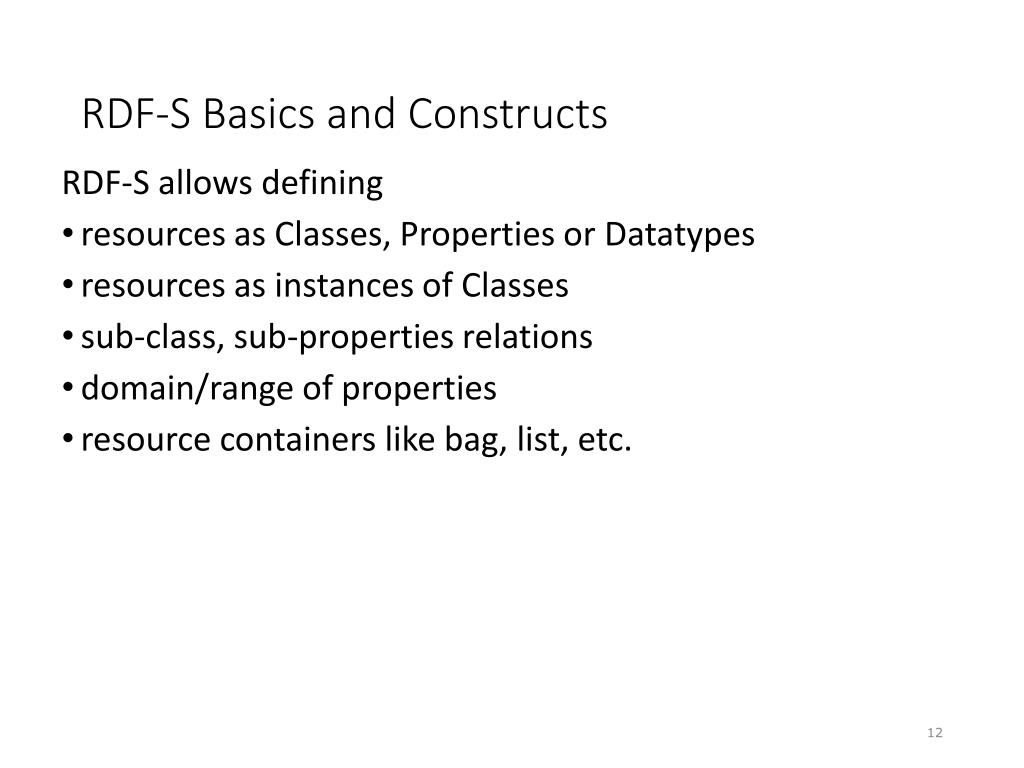 RDF-S Basics and Constructs

RDF-S allows defining

• resources as Classes, Properties or Datatypes
• resources as instances of Classes
• sub-class, sub-properties relations
• domain/range of properties
• resource containers like bag, list, etc.

12